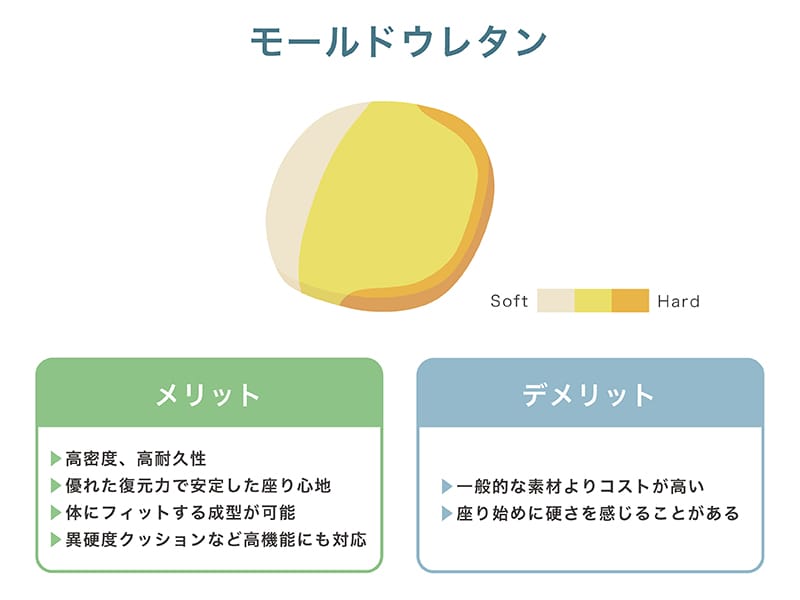 モールドウレタン

Soft Hard

メリット

▶高密度、高耐久性
▶優れた復元力で安定した座り心地
▶体にフィットする成型が可能
▶異硬度クッションなど高機能にも対応

デメリット

▶一般的な素材よりコストが高い
▶座り始めに硬さを感じることがある